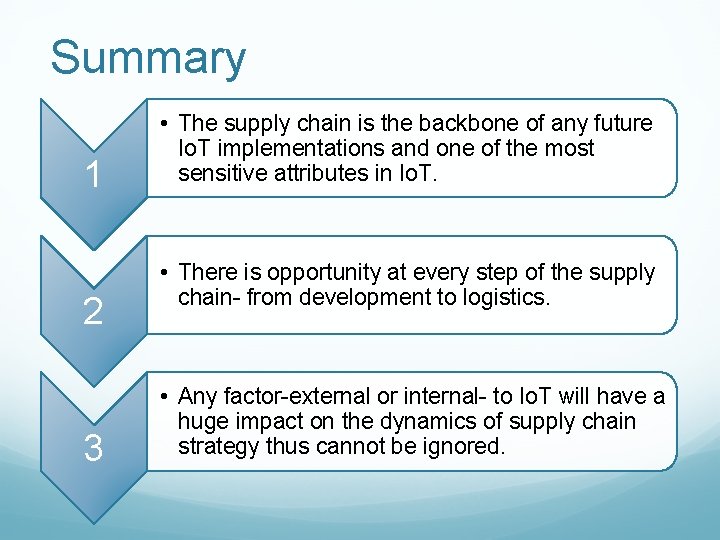 Summary

1

• The supply chain is the backbone of any future IoT implementations and one of the most sensitive attributes in IoT.

2

• There is opportunity at every step of the supply chain- from development to logistics.

3

• Any factor-external or internal- to IoT will have a huge impact on the dynamics of supply chain strategy thus cannot be ignored.